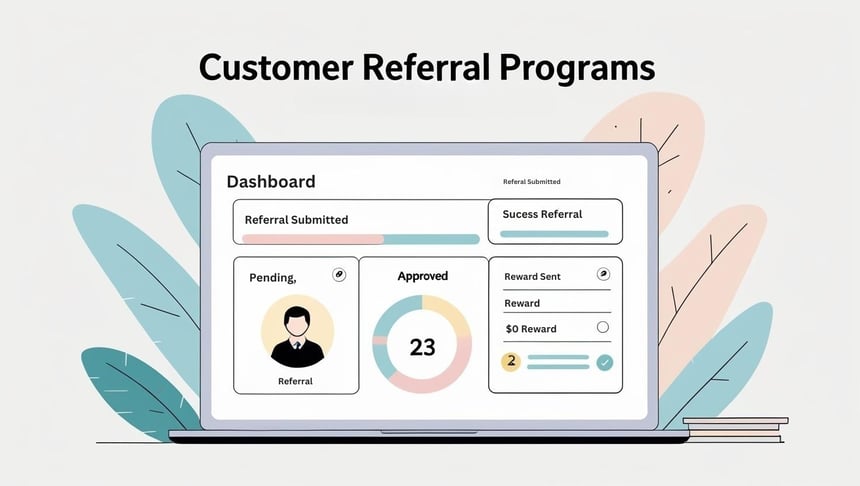 Customer Referral Programs

Dashboard

Referral Submitted

Referral Submitted

Sucess Referral

Pending,

Referral

Approved

23

Reward Sent

Reward

$0 Reward

2